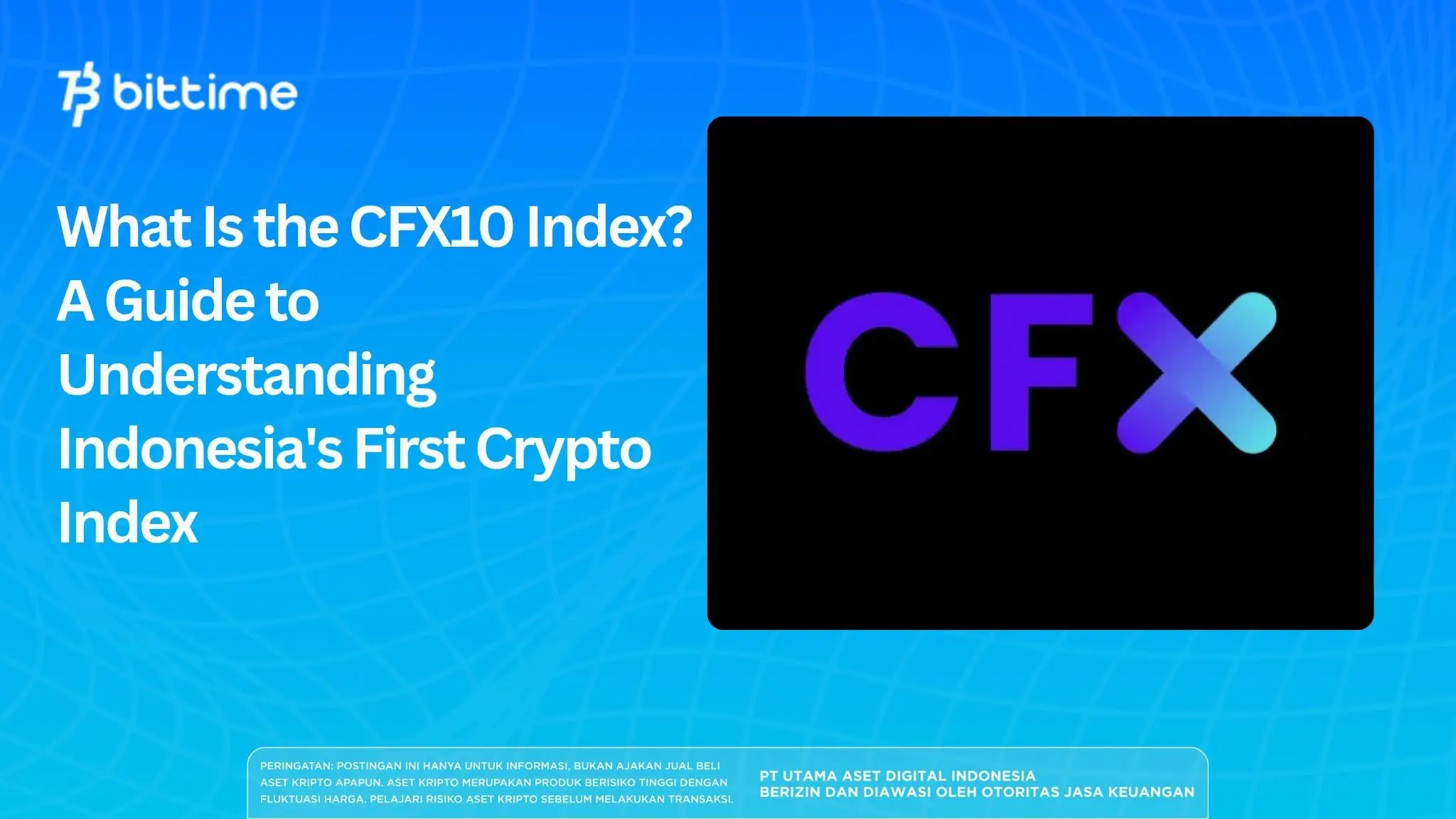 bittime

What Is the CFX10 Index? A Guide to Understanding Indonesia's First Crypto Index

CFX

PERINGATAN: POSTINGAN INI HANYA UNTUK INFORMASI, BUKAN AJAKAN JUAL BELI ASET KRIPTO APAPUN. ASET KRIPTO MERUPAKAN PRODUK BERISIKO TINGGI DENGAN FLUKTUASI HARGA. PELAJARI RISIKO ASET KRIPTO SEBELUM MELAKUKAN TRANSAKSI.

PT UTAMA ASET DIGITAL INDONESIA
BERIZIN DAN DIAWASI OLEH OTORITAS JASA KEUANGAN